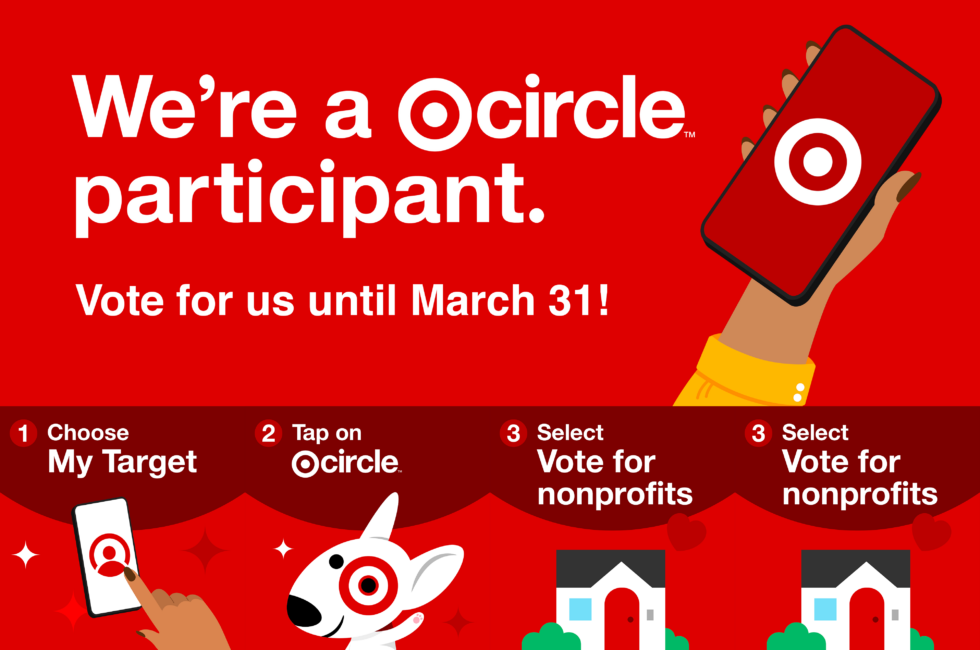 We're a circle™ participant.

Vote for us until March 31!

1 Choose My Target

2 Tap on circle™

3 Select Vote for nonprofits

3 Select Vote for nonprofits